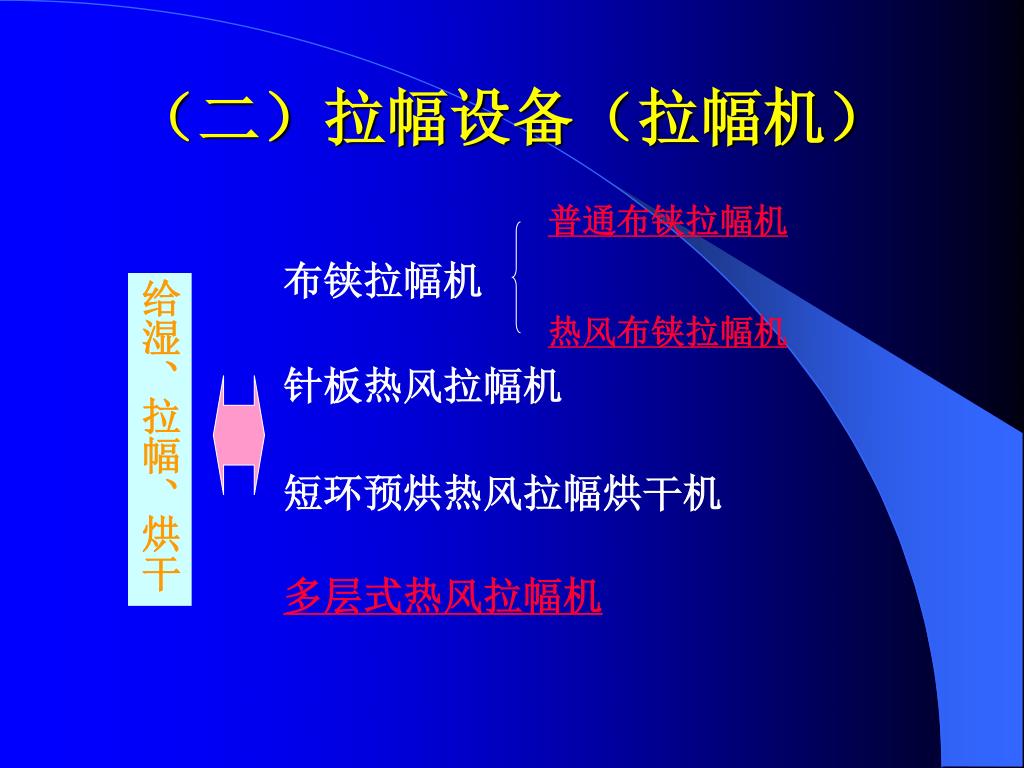 （二）拉幅设备（拉幅机）

给湿、拉幅、烘干

布铗拉幅机

普通布铗拉幅机

热风布铗拉幅机

针板热风拉幅机

短环预烘热风拉幅烘干机

多层式热风拉幅机